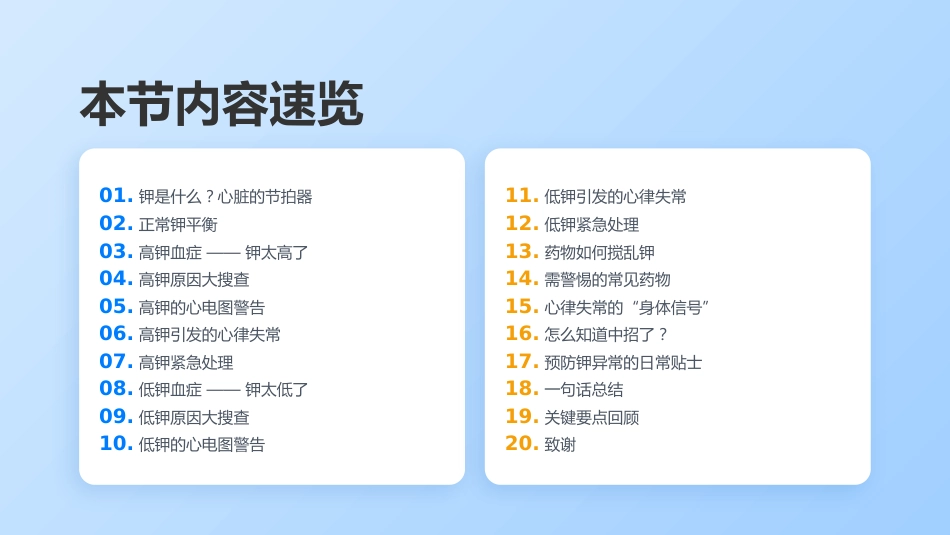 本节内容速览

01. 钾是什么？心脏的节拍器
02. 正常钾平衡
03. 高钾血症 —— 钾太高了
04. 高钾原因大搜查
05. 高钾的心电图警告
06. 高钾引发的心律失常
07. 高钾紧急处理
08. 低钾血症 —— 钾太低了
09. 低钾原因大搜查
10. 低钾的心电图警告

11. 低钾引发的心律失常
12. 低钾紧急处理
13. 药物如何搅乱钾
14. 需警惕的常见药物
15. 心律失常的“身体信号”
16. 怎么知道中招了？
17. 预防钾异常的日常贴士
18. 一句话总结
19. 关键要点回顾
20. 致谢